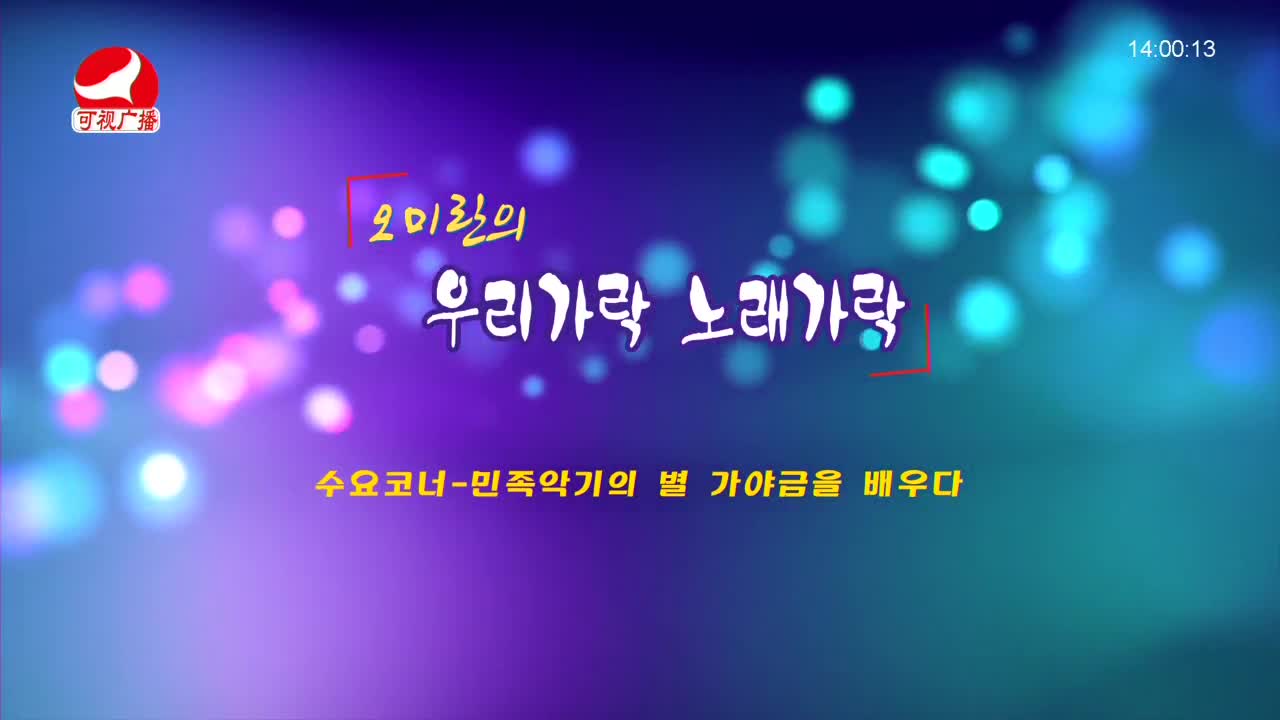 可视广播

14:00:13

오미란의

우리가락 노래가락

수요코너-민족악기의 별 가야금을 배우다